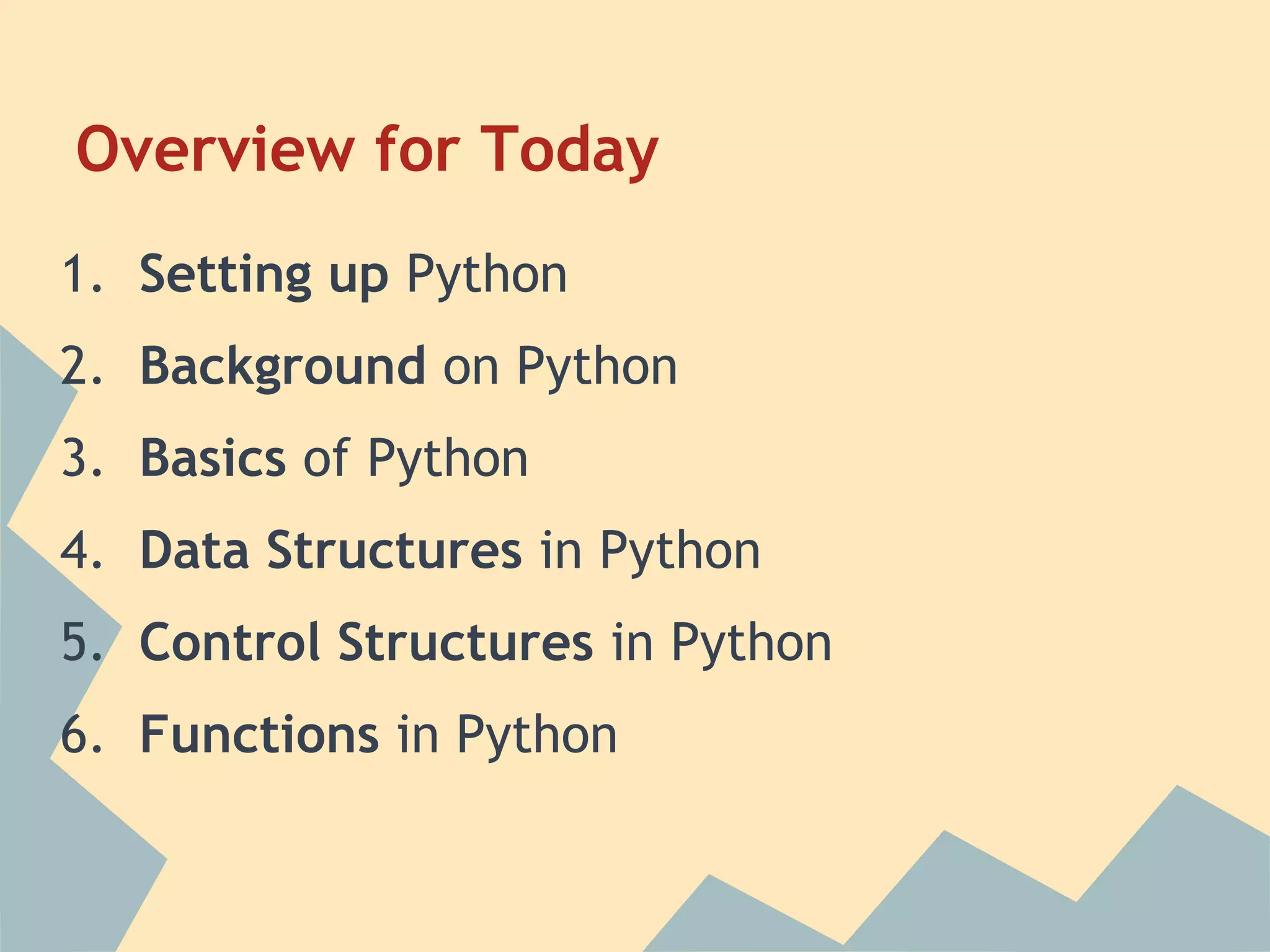 Overview for Today

1. Setting up Python
2. Background on Python
3. Basics of Python
4. Data Structures in Python
5. Control Structures in Python
6. Functions in Python